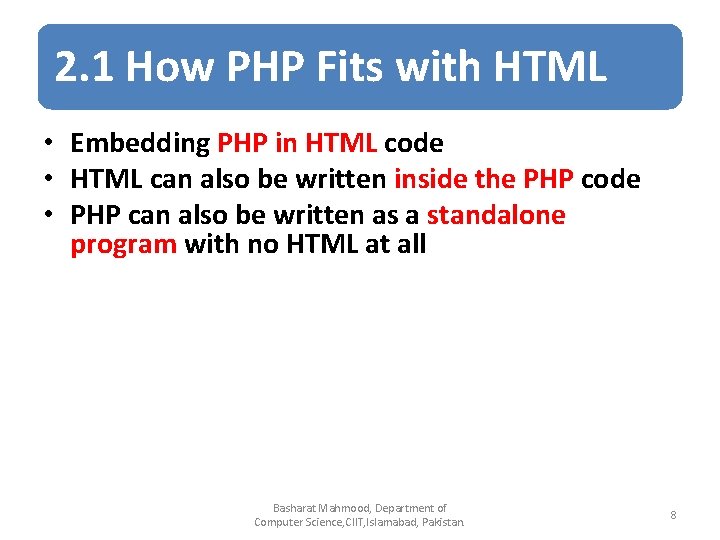 2.1 How PHP Fits with HTML

• Embedding PHP in HTML code
• HTML can also be written inside the PHP code
• PHP can also be written as a standalone program with no HTML at all

Basharat Mahmood, Department of Computer Science,CIIT,Islamabad, Pakistan.

8